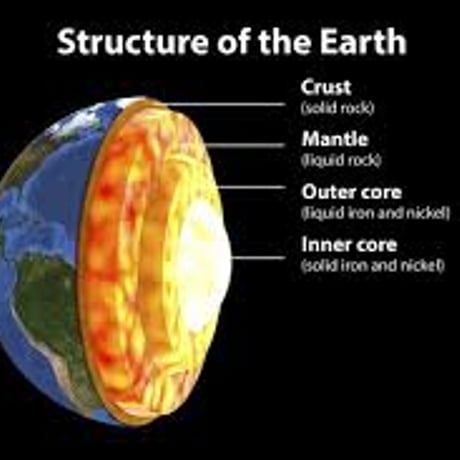 Structure of the Earth

Crust
(solid rock)

Mantle
(liquid rock)

Outer core
(liquid iron and nickel)

Inner core
(solid iron and nickel)